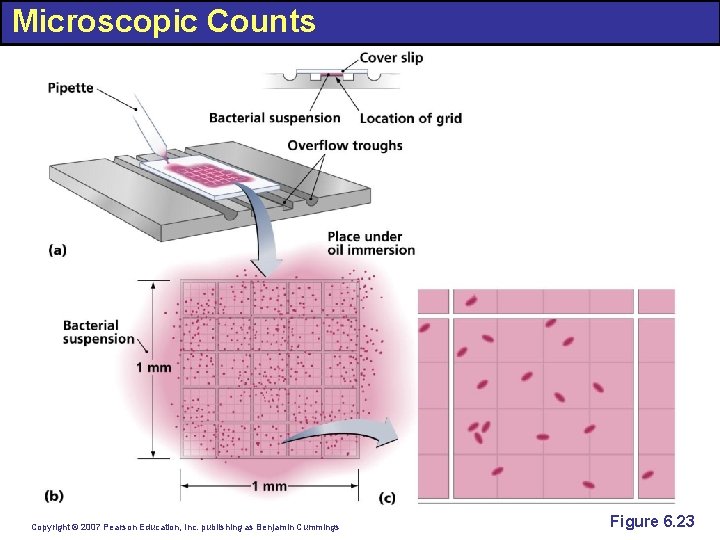 Microscopic Counts

Cover slip

Pipette

Bacterial suspension

Location of grid

Overflow troughs

(a)

Place under oil immersion

Bacterial suspension

1 mm

1 mm

(b)

(c)

Copyright © 2007 Pearson Education, Inc. publishing as Benjamin Cummings

Figure 6.23